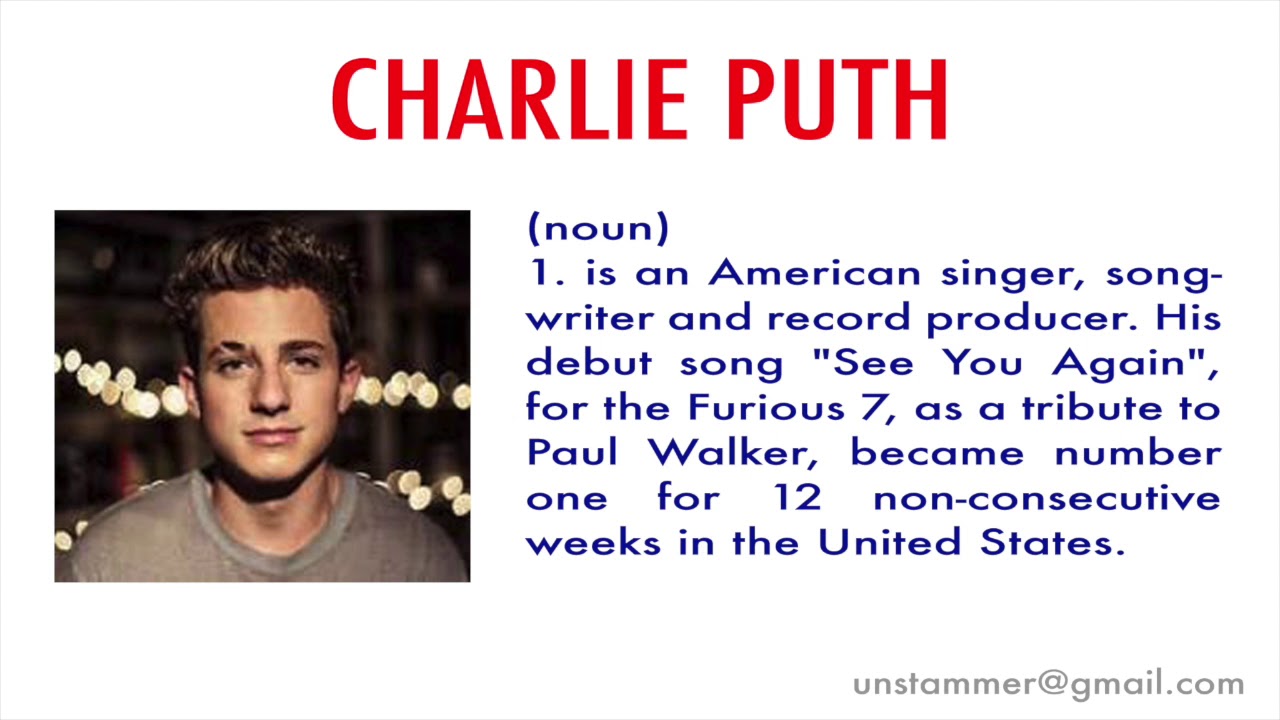 CHARLIE PUTH

(noun)
1. is an American singer, songwriter and record producer. His debut song "See You Again", for the Furious 7, as a tribute to Paul Walker, became number one for 12 non-consecutive weeks in the United States.

unstammer@gmail.com